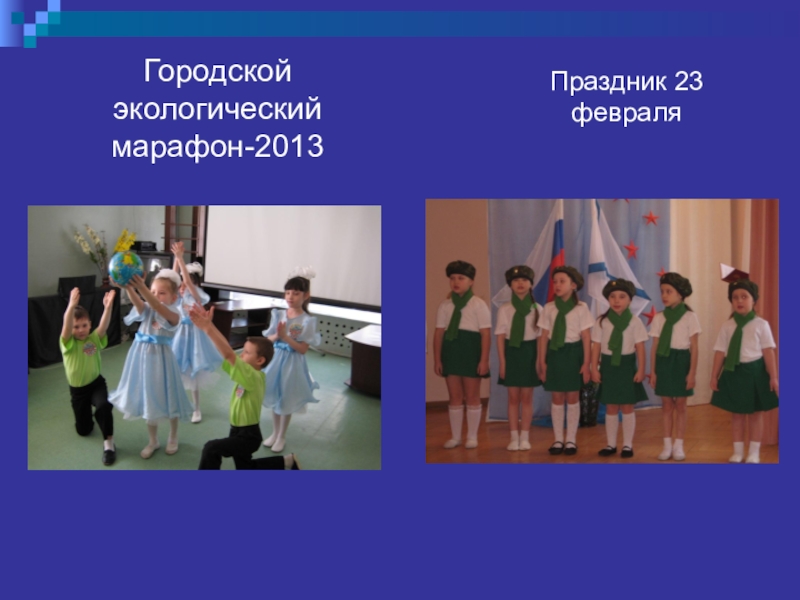 Городской экологический марафон-2013

Праздник 23 февраля